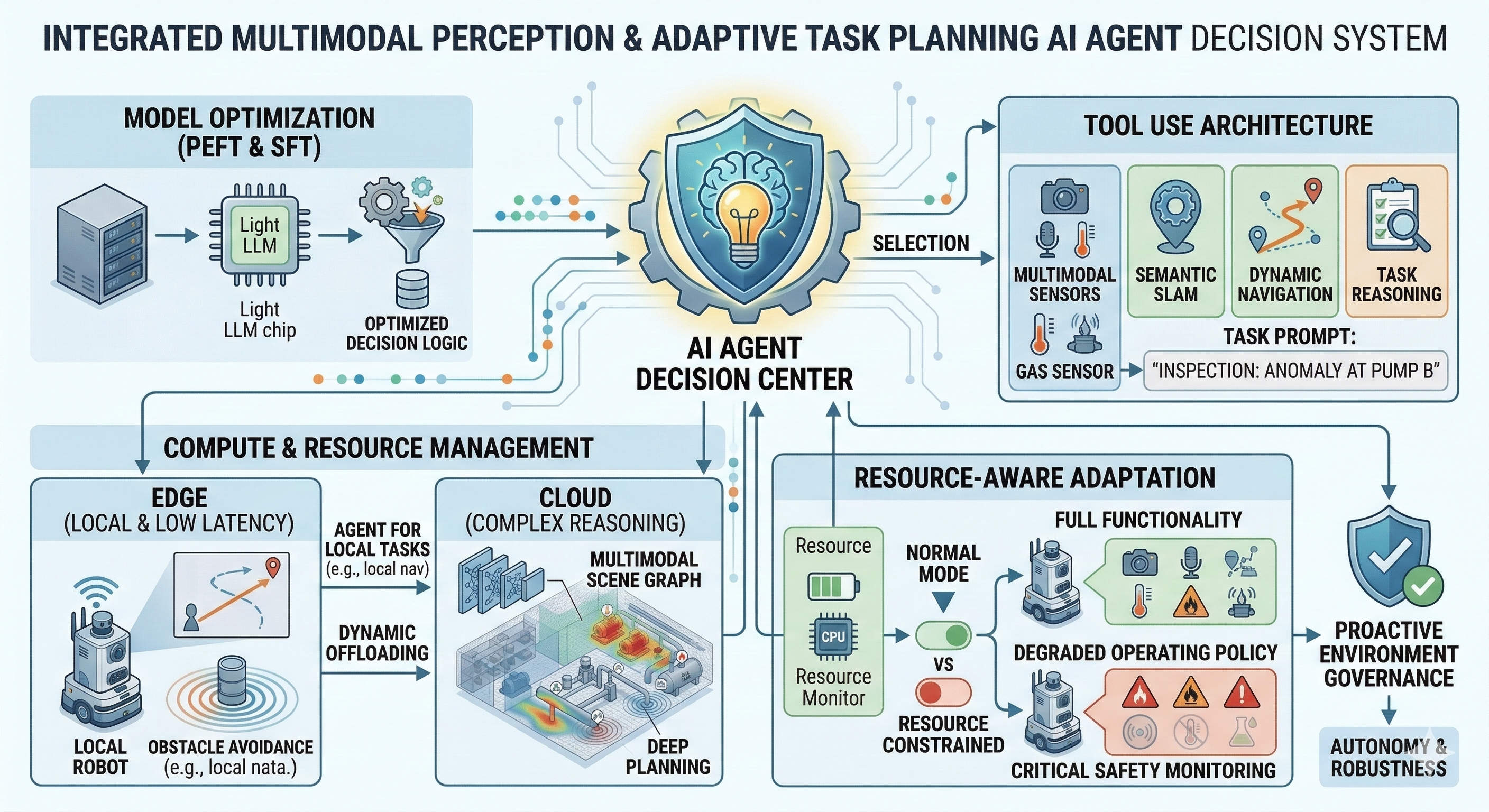 INTEGRATED MULTIMODAL PERCEPTION & ADAPTIVE TASK PLANNING AI AGENT DECISION SYSTEM

MODEL OPTIMIZATION (PEFT & SFT)

Light LLM

Light LLM chip

OPTIMIZED DECISION LOGIC

AI AGENT DECISION CENTER

SELECTION

TOOL USE ARCHITECTURE

MULTIMODAL SENSORS

SEMANTIC SLAM

DYNAMIC NAVIGATION

TASK REASONING

GAS SENSOR

TASK PROMPT:

"INSPECTION: ANOMALY AT PUMP B"

COMPUTE & RESOURCE MANAGEMENT

EDGE (LOCAL & LOW LATENCY)

LOCAL ROBOT

OBSTACLE AVOIDANCE (e.g., local nata.)

AGENT FOR LOCAL TASKS (e.g., local nav)

DYNAMIC OFFLOADING

CLOUD (COMPLEX REASONING)

MULTIMODAL SCENE GRAPH

DEEP PLANNING

RESOURCE-AWARE ADAPTATION

Resource

CPU

Resource Monitor

NORMAL MODE

VS

RESOURCE CONSTRAINED

FULL FUNCTIONALITY

DEGRADED OPERATING POLICY

CRITICAL SAFETY MONITORING

PROACTIVE ENVIRONMENT GOVERNANCE

AUTONOMY & ROBUSTNESS